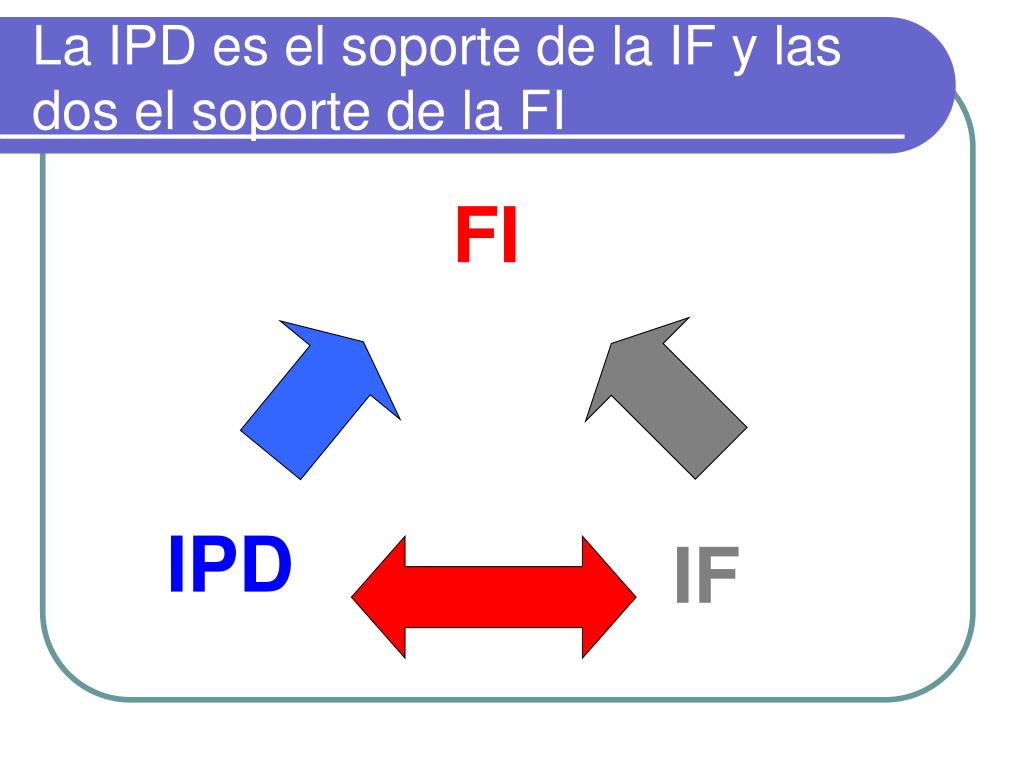 La IPD es el soporte de la IF y las dos el soporte de la FI

FI

IPD

IF